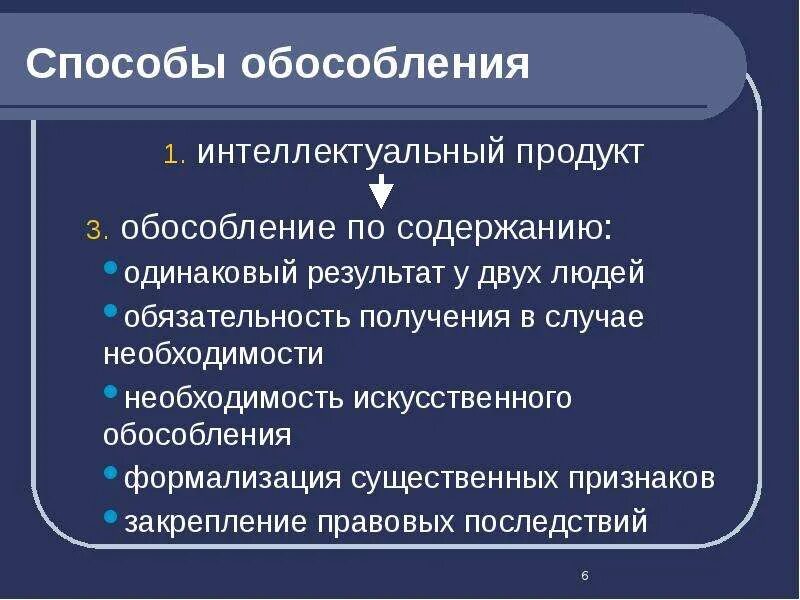 Способы обособления

1. интеллектуальный продукт

3. обособление по содержанию:

• одинаковый результат у двух людей

• обязательность получения в случае необходимости

• необходимость искусственного обособления

• формализация существенных признаков

• закрепление правовых последствий

6